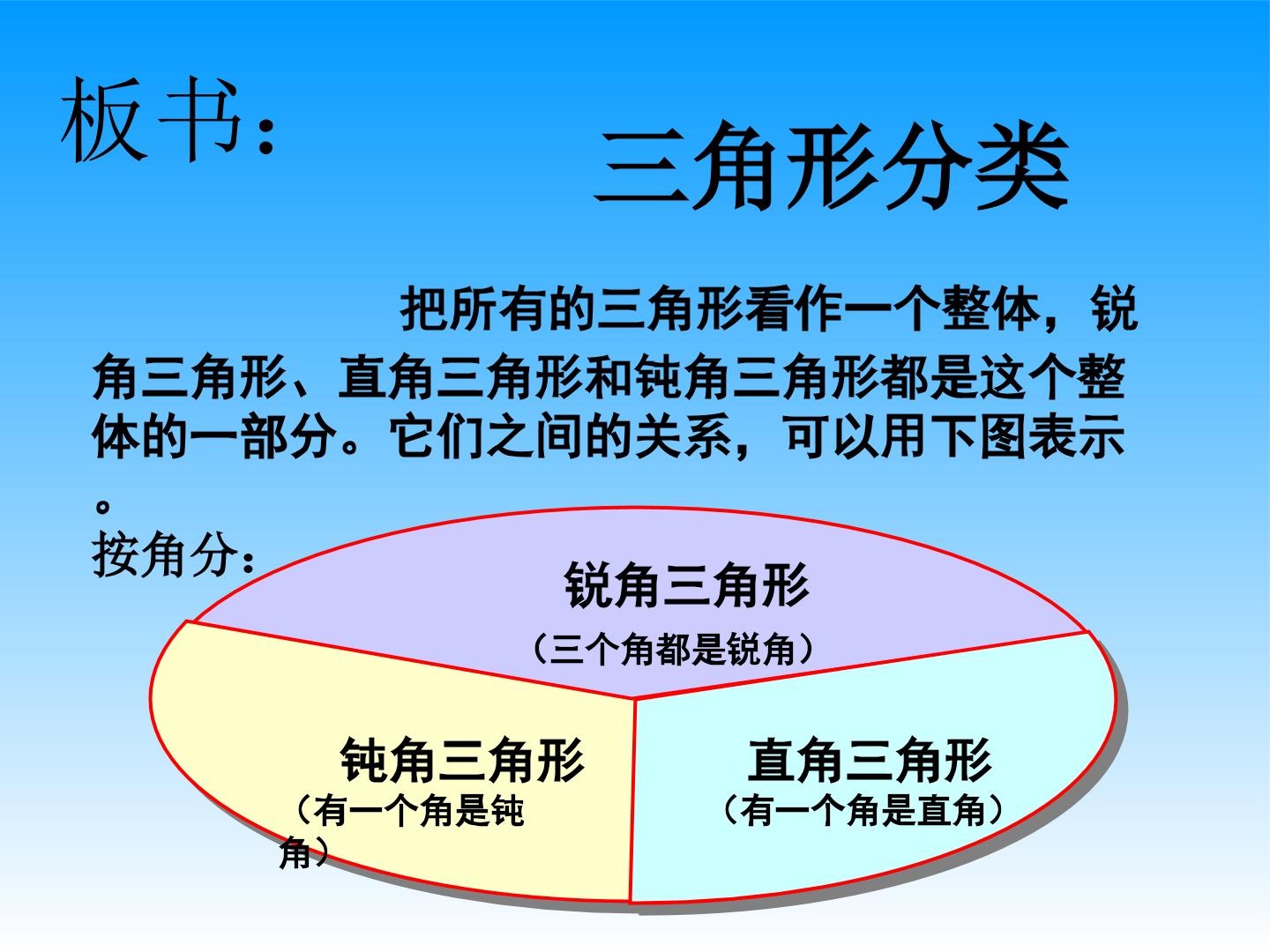 板书：

三角形分类

把所有的三角形看作一个整体，锐角三角形、直角三角形和钝角三角形都是这个整体的一部分。它们之间的关系，可以用下图表示。

按角分：

锐角三角形
（三个角都是锐角）

钝角三角形
（有一个角是钝角）

直角三角形
（有一个角是直角）